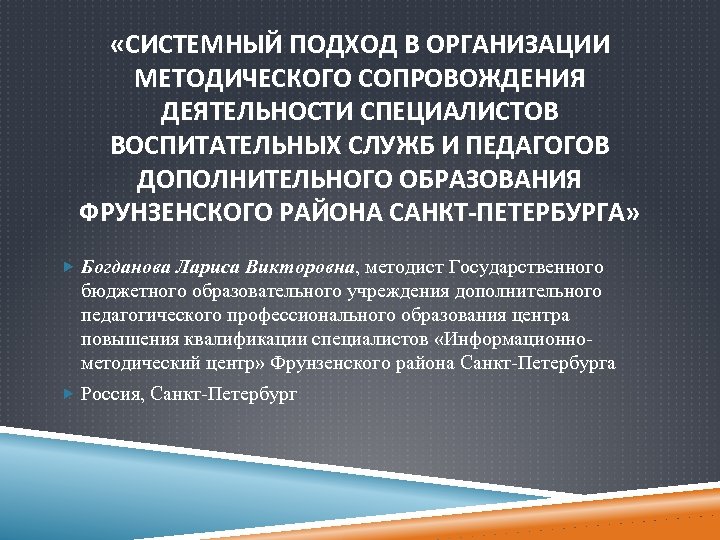 «СИСТЕМНЫЙ ПОДХОД В ОРГАНИЗАЦИИ МЕТОДИЧЕСКОГО СОПРОВОЖДЕНИЯ ДЕЯТЕЛЬНОСТИ СПЕЦИАЛИСТОВ ВОСПИТАТЕЛЬНЫХ СЛУЖБ И ПЕДАГОГОВ ДОПОЛНИТЕЛЬНОГО ОБРАЗОВАНИЯ ФРУНЗЕНСКОГО РАЙОНА САНКТ-ПЕТЕРБУРГА»

Богданова Лариса Викторовна, методист Государственного бюджетного образовательного учреждения дополнительного педагогического профессионального образования центра повышения квалификации специалистов «Информационно-методический центр» Фрунзенского района Санкт-Петербурга

Россия, Санкт-Петербург